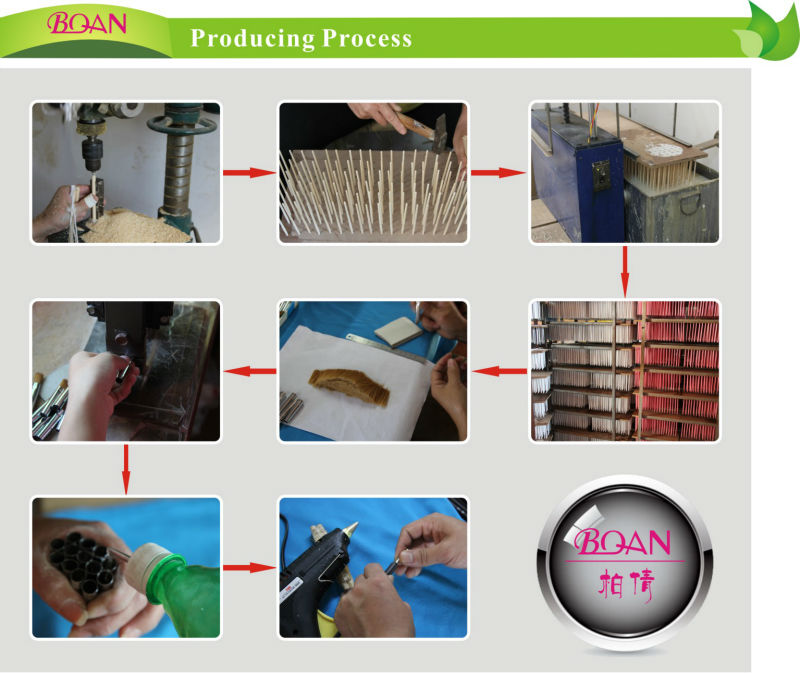 BQAN

Producing Process

BQAN
柏倩